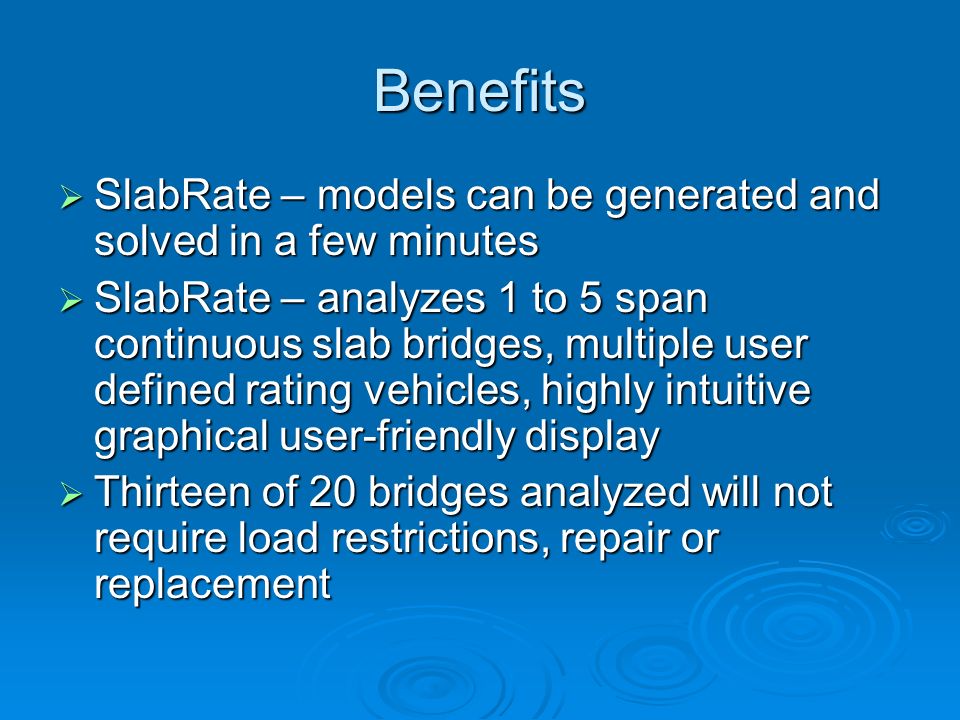 Benefits

➢ SlabRate – models can be generated and solved in a few minutes

➢ SlabRate – analyzes 1 to 5 span continuous slab bridges, multiple user defined rating vehicles, highly intuitive graphical user-friendly display

➢ Thirteen of 20 bridges analyzed will not require load restrictions, repair or replacement